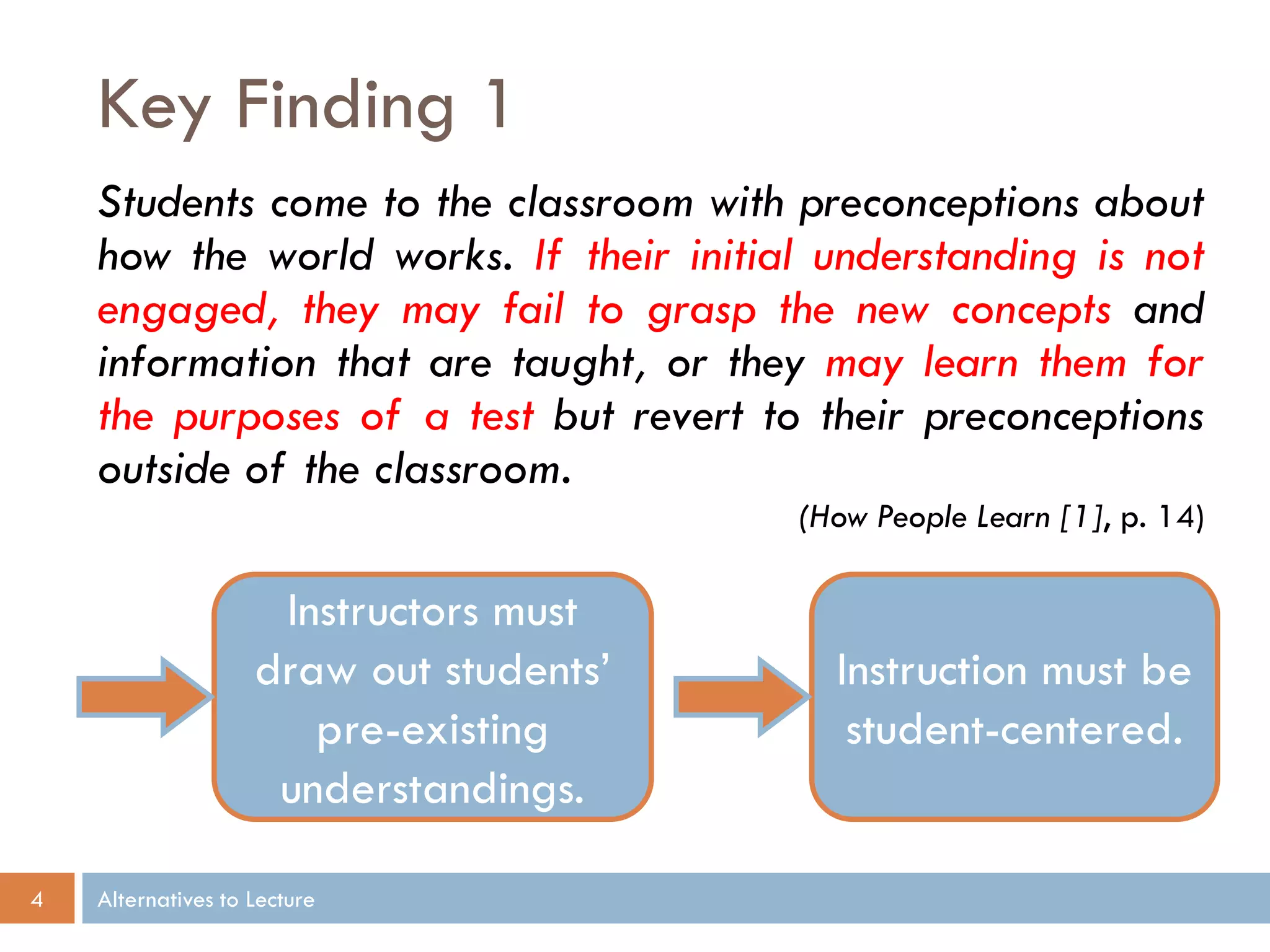 Key Finding 1

Students come to the classroom with preconceptions about how the world works. If their initial understanding is not engaged, they may fail to grasp the new concepts and information that are taught, or they may learn them for the purposes of a test but revert to their preconceptions outside of the classroom.

(How People Learn [1], p. 14)

Instructors must draw out students' pre-existing understandings.

Instruction must be student-centered.

4

Alternatives to Lecture